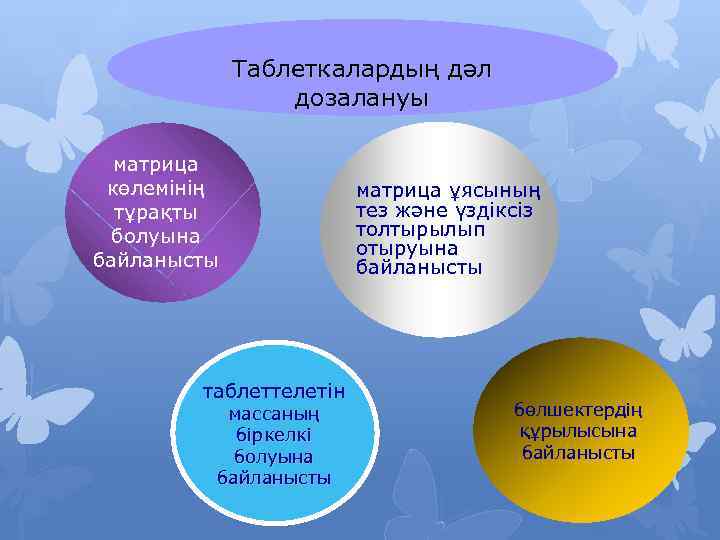 Таблеткалардың дәл дозалануы

матрица көлемінің тұрақты болуына байланысты

матрица ұясының тез және үздіксіз толтырылып отыруына байланысты

таблеттелетін массаның біркелкі болуына байланысты

бөлшектердің құрылысына байланысты